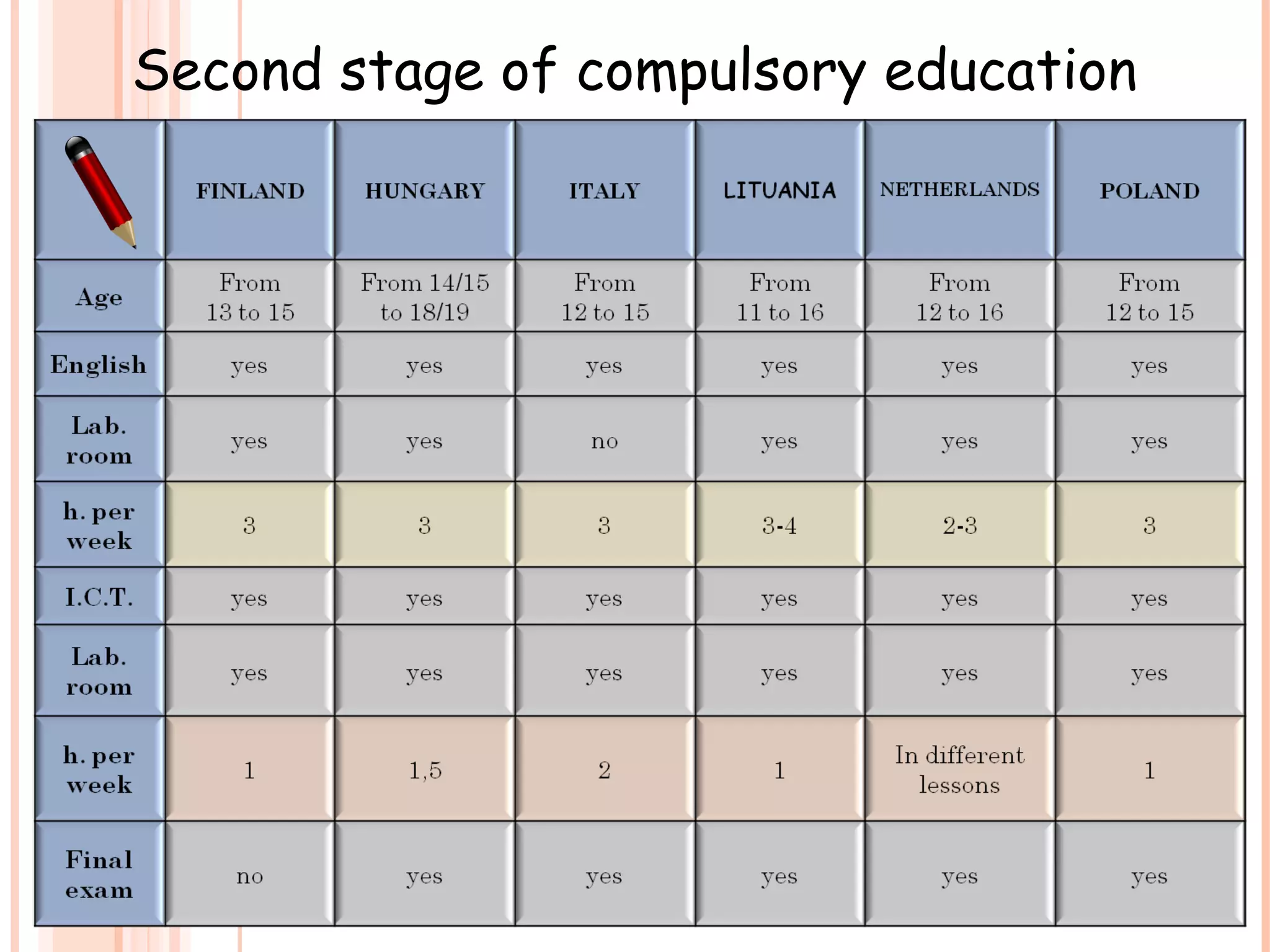 Second stage of compulsory education

|  | FINLAND | HUNGARY | ITALY | LITUANIA | NETHERLANDS | POLAND |
|---|---|---|---|---|---|---|
| Age | From 13 to 15 | From 14/15 to 18/19 | From 12 to 15 | From 11 to 16 | From 12 to 16 | From 12 to 15 |
| English | yes | yes | yes | yes | yes | yes |
| Lab. room | yes | yes | no | yes | yes | yes |
| h. per week | 3 | 3 | 3 | 3-4 | 2-3 | 3 |
| I.C.T. | yes | yes | yes | yes | yes | yes |
| Lab. room | yes | yes | yes | yes | yes | yes |
| h. per week | 1 | 1,5 | 2 | 1 | In different lessons | 1 |
| Final exam | no | yes | yes | yes | yes | yes |